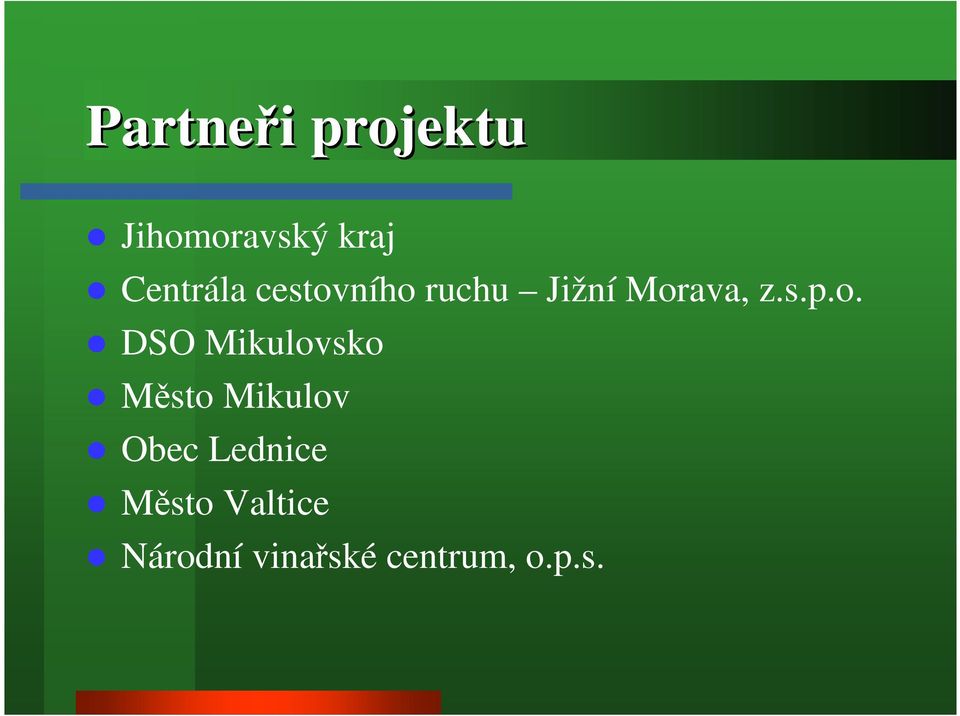 Partneři projektu

- Jihomoravský kraj
- Centrála cestovního ruchu – Jižní Morava, z.s.p.o.
- DSO Mikulovsko
- Město Mikulov
- Obec Lednice
- Město Valtice
- Národní vinařské centrum, o.p.s.